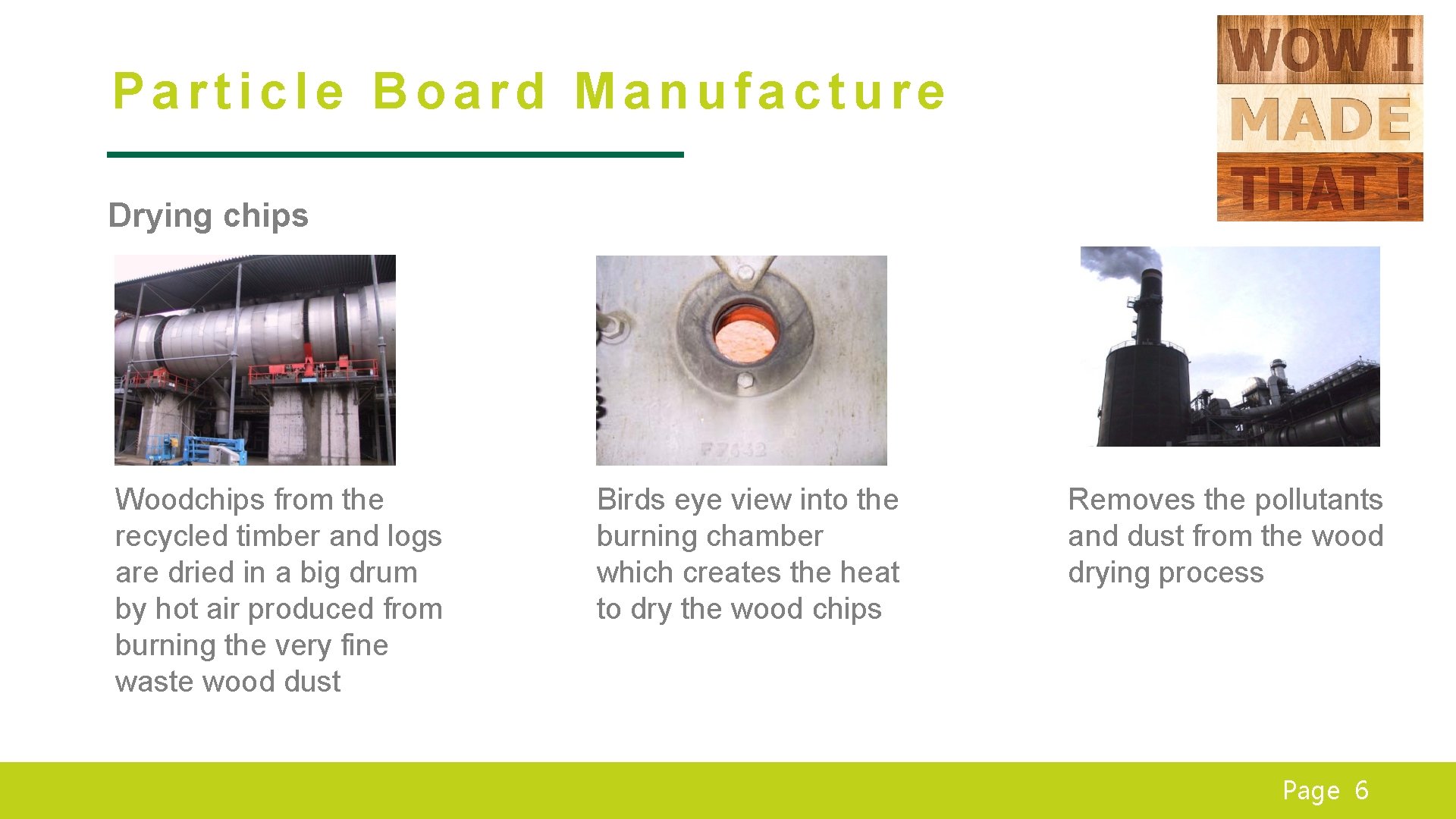 Particle Board Manufacture

WOW I MADE THAT !

Drying chips

Woodchips from the recycled timber and logs are dried in a big drum by hot air produced from burning the very fine waste wood dust

Birds eye view into the burning chamber which creates the heat to dry the wood chips

Removes the pollutants and dust from the wood drying process

Page 6